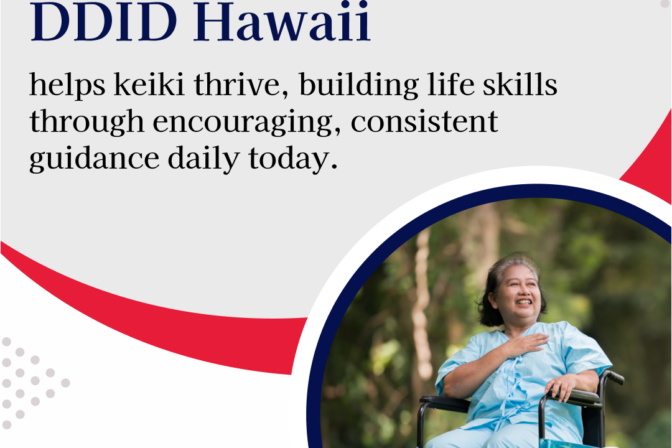 DDID Hawaii

helps keiki thrive, building life skills through encouraging, consistent guidance daily today.